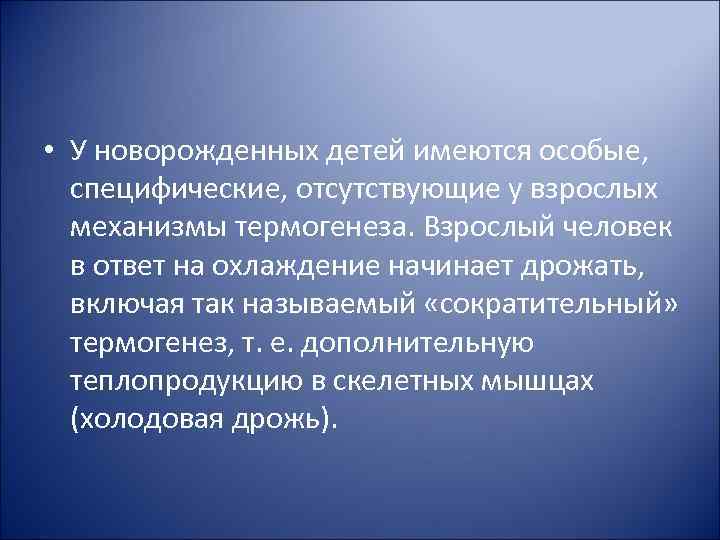 • У новорожденных детей имеются особые, специфические, отсутствующие у взрослых механизмы термогенеза. Взрослый человек в ответ на охлаждение начинает дрожать, включая так называемый «сократительный» термогенез, т. е. дополнительную теплопродукцию в скелетных мышцах (холодовая дрожь).